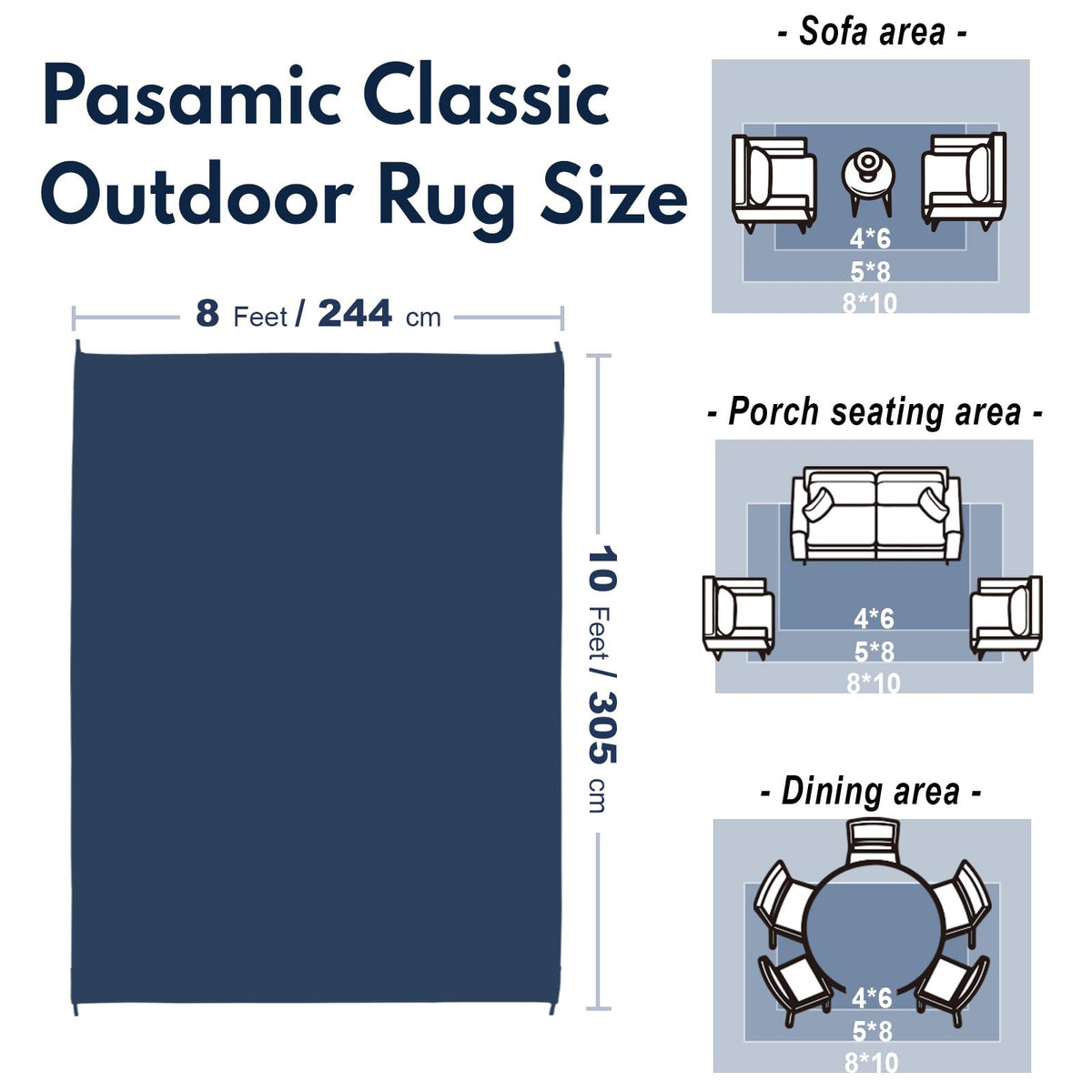 Pasamic Classic Outdoor Rug Size

8 Feet / 244 cm

10 Feet / 305 cm

- Sofa area -

4*6
5*8
8*10

- Porch seating area -

4*6
5*8
8*10

- Dining area -

4*6
5*8
8*10